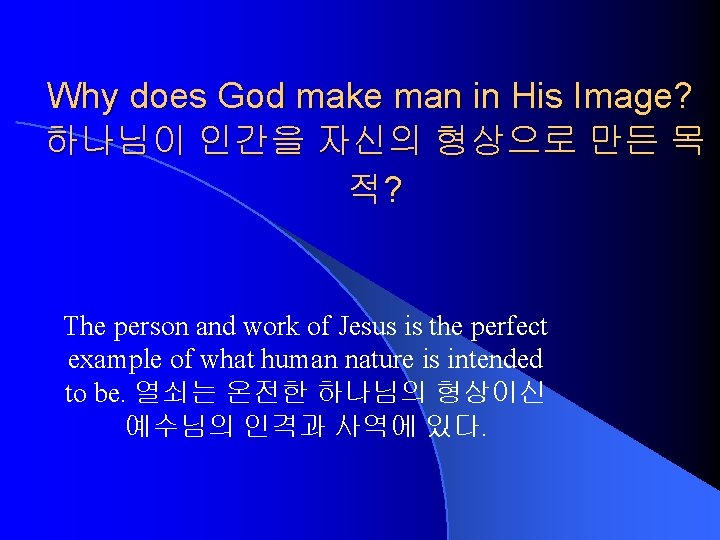 Why does God make man in His Image? 하나님이 인간을 자신의 형상으로 만든 목적?

The person and work of Jesus is the perfect example of what human nature is intended to be. 열쇠는 온전한 하나님의 형상이신 예수님의 인격과 사역에 있다.